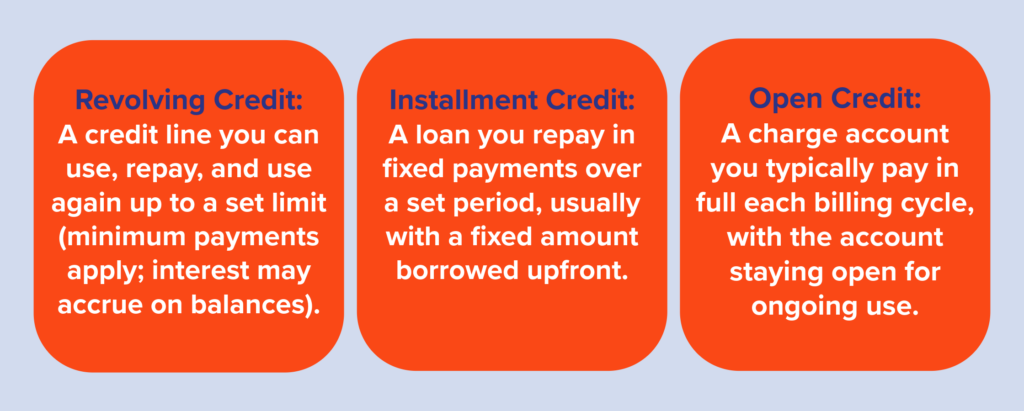 Revolving Credit:
A credit line you can use, repay, and use again up to a set limit (minimum payments apply; interest may accrue on balances).

Installment Credit:
A loan you repay in fixed payments over a set period, usually with a fixed amount borrowed upfront.

Open Credit:
A charge account you typically pay in full each billing cycle, with the account staying open for ongoing use.